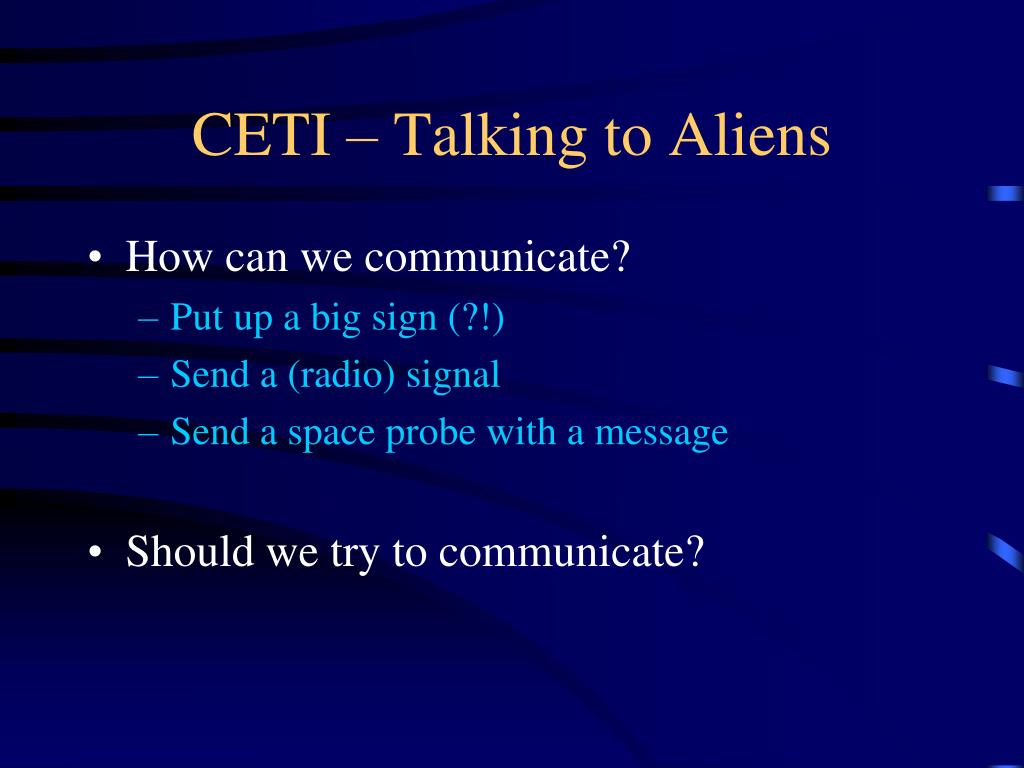 CETI – Talking to Aliens

• How can we communicate?
– Put up a big sign (?!)
– Send a (radio) signal
– Send a space probe with a message

• Should we try to communicate?